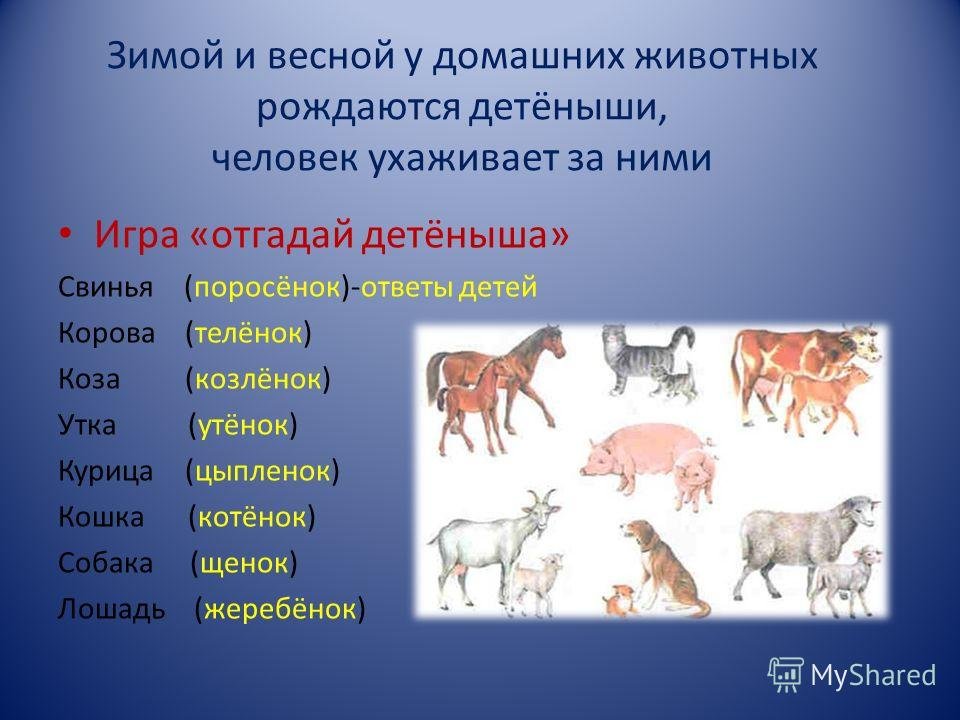 Зимой и весной у домашних животных рождаются детёныши, человек ухаживает за ними

• Игра «отгадай детёныша»

Свинья (поросёнок)-ответы детей

Корова (телёнок)

Коза (козлёнок)

Утка (утёнок)

Курица (цыпленок)

Кошка (котёнок)

Собака (щенок)

Лошадь (жеребёнок)

MyShared